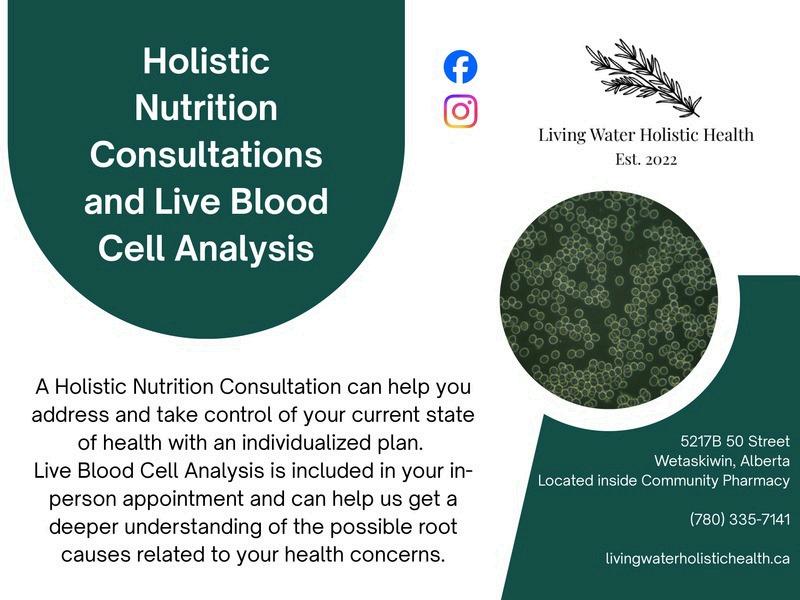 Holistic Nutrition Consultations and Live Blood Cell Analysis

Living Water Holistic Health
Est. 2022

A Holistic Nutrition Consultation can help you address and take control of your current state of health with an individualized plan.
Live Blood Cell Analysis is included in your in-person appointment and can help us get a deeper understanding of the possible root causes related to your health concerns.

5217B 50 Street
Wetaskiwin, Alberta
Located inside Community Pharmacy

(780) 335-7141

livingwaterholistichealth.ca